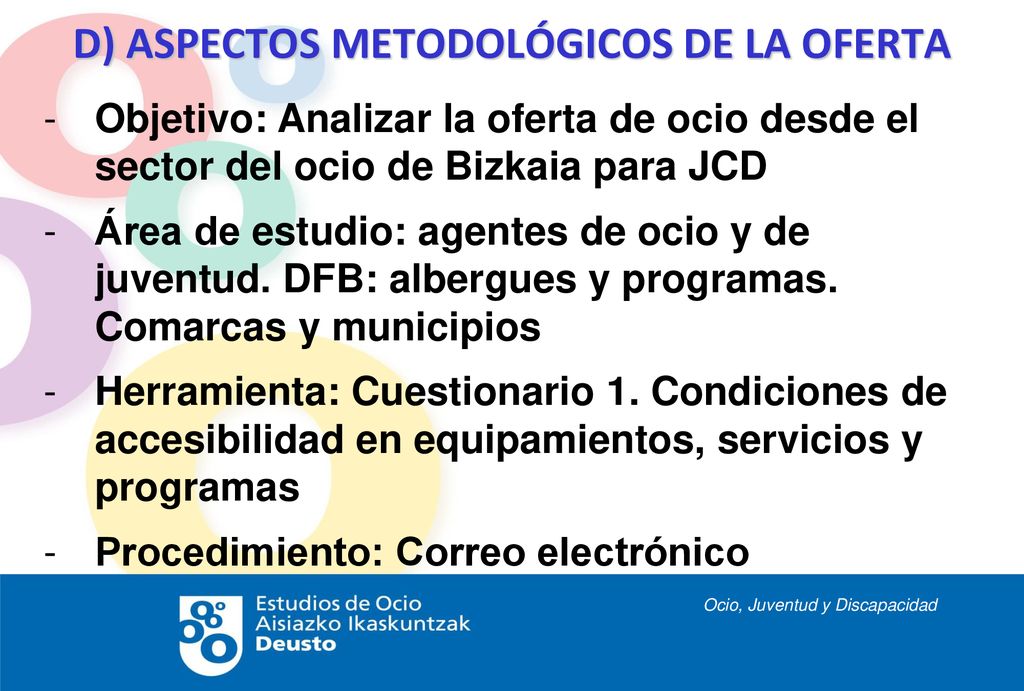 D) ASPECTOS METODOLÓGICOS DE LA OFERTA

- Objetivo: Analizar la oferta de ocio desde el sector del ocio de Bizkaia para JCD

- Área de estudio: agentes de ocio y de juventud. DFB: albergues y programas. Comarcas y municipios

- Herramienta: Cuestionario 1. Condiciones de accesibilidad en equipamientos, servicios y programas

- Procedimiento: Correo electrónico

Estudios de Ocio
Aisiazko Ikaskuntzak
Deusto

Ocio, Juventud y Discapacidad